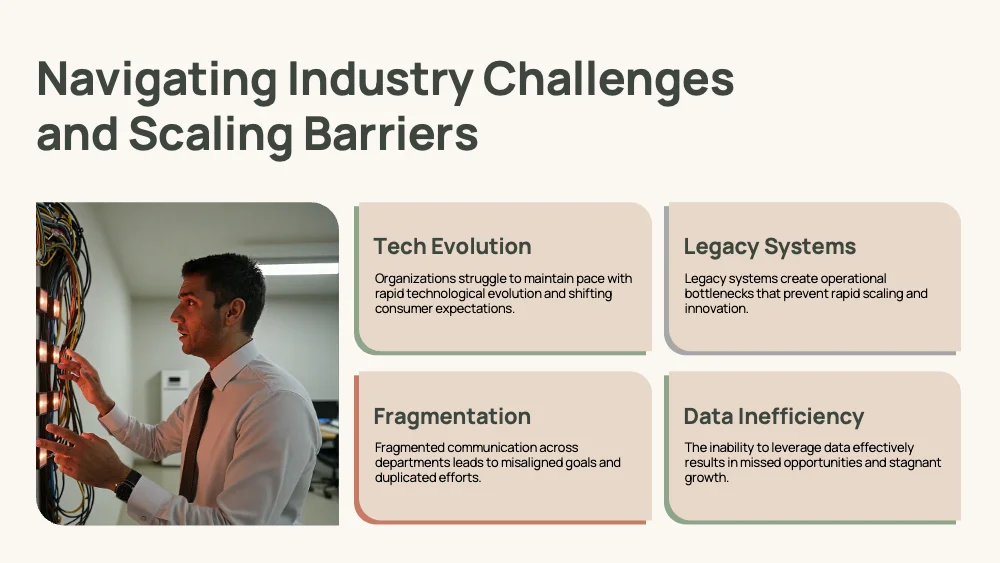 Navigating Industry Challenges and Scaling Barriers

Tech Evolution

Organizations struggle to maintain pace with rapid technological evolution and shifting consumer expectations.

Legacy Systems

Legacy systems create operational bottlenecks that prevent rapid scaling and innovation.

Fragmentation

Fragmented communication across departments leads to misaligned goals and duplicated efforts.

Data Inefficiency

The inability to leverage data effectively results in missed opportunities and stagnant growth.